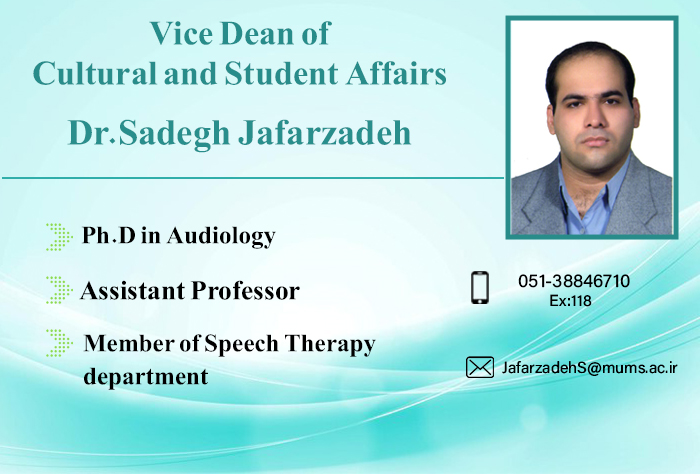 Vice Dean of
Cultural and Student Affairs

Dr.Sadegh Jafarzadeh

Ph.D in Audiology

Assistant Professor

Member of Speech Therapy department

051-38846710
Ex:118

JafarzadehS@mums.ac.ir